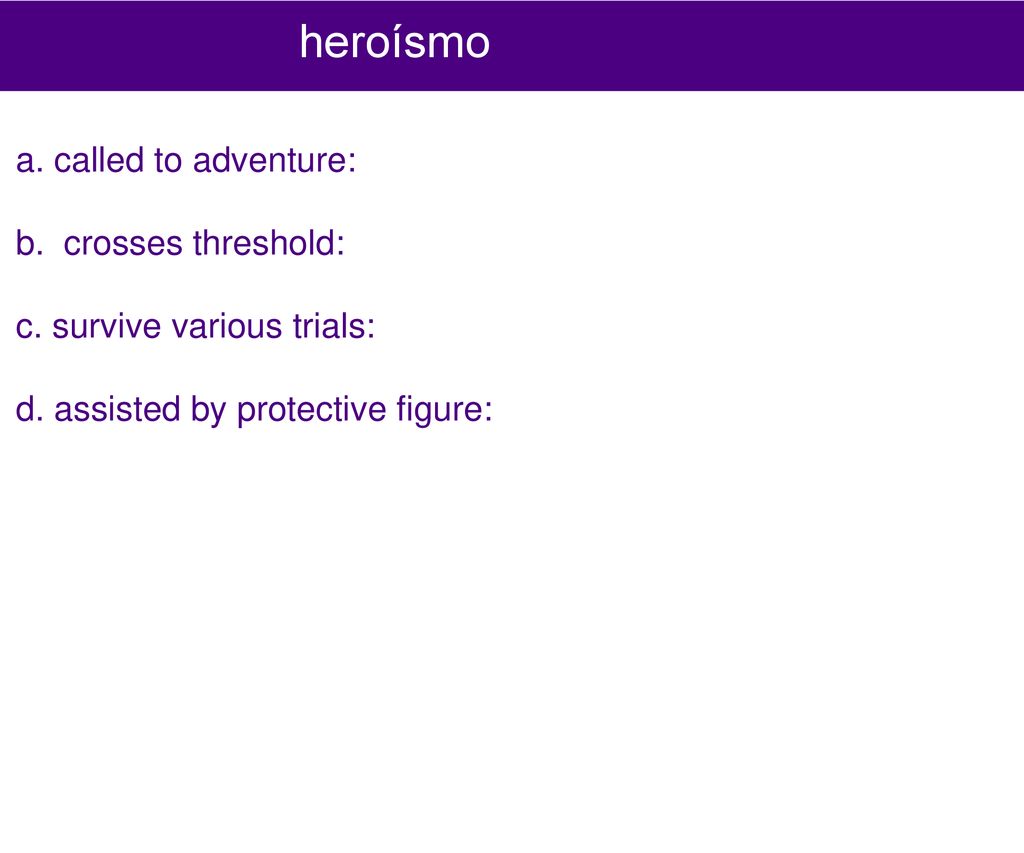 heroísmo

a. called to adventure:

b. crosses threshold:

c. survive various trials:

d. assisted by protective figure: